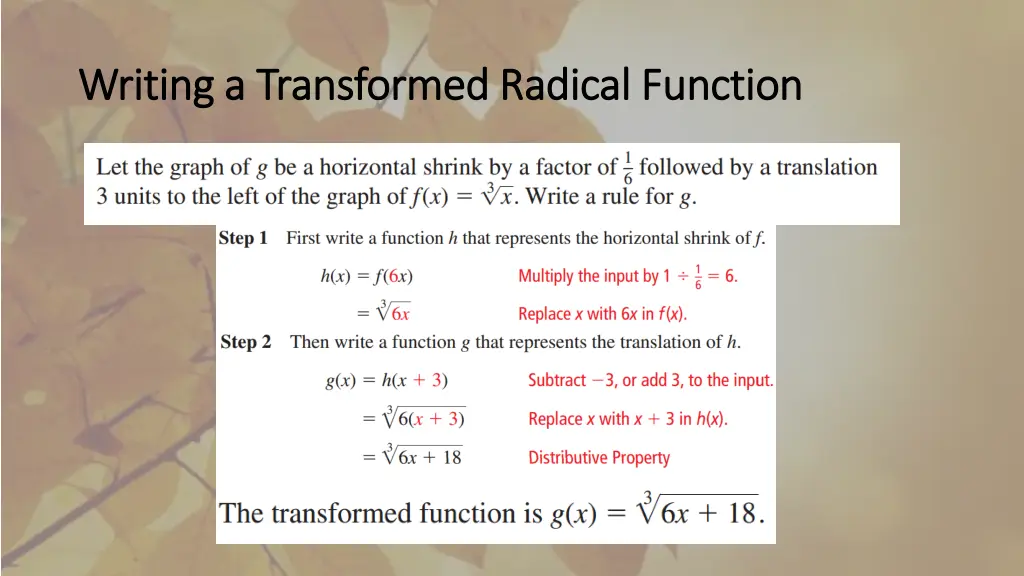 Writing a Transformed Radical Function

Let the graph of $g$ be a horizontal shrink by a factor of $\frac{1}{6}$ followed by a translation 3 units to the left of the graph of $f(x) = \sqrt[3]{x}$. Write a rule for $g$.

Step 1 First write a function $h$ that represents the horizontal shrink of $f$.

$h(x) = f(6x)$ Multiply the input by $1 \div \frac{1}{6} = 6$.

$= \sqrt[3]{6x}$ Replace $x$ with $6x$ in $f(x)$.

Step 2 Then write a function $g$ that represents the translation of $h$.

$g(x) = h(x + 3)$ Subtract $-3$, or add 3, to the input.

$= \sqrt[3]{6(x + 3)}$ Replace $x$ with $x + 3$ in $h(x)$.

$= \sqrt[3]{6x + 18}$ Distributive Property

The transformed function is $g(x) = \sqrt[3]{6x + 18}$.